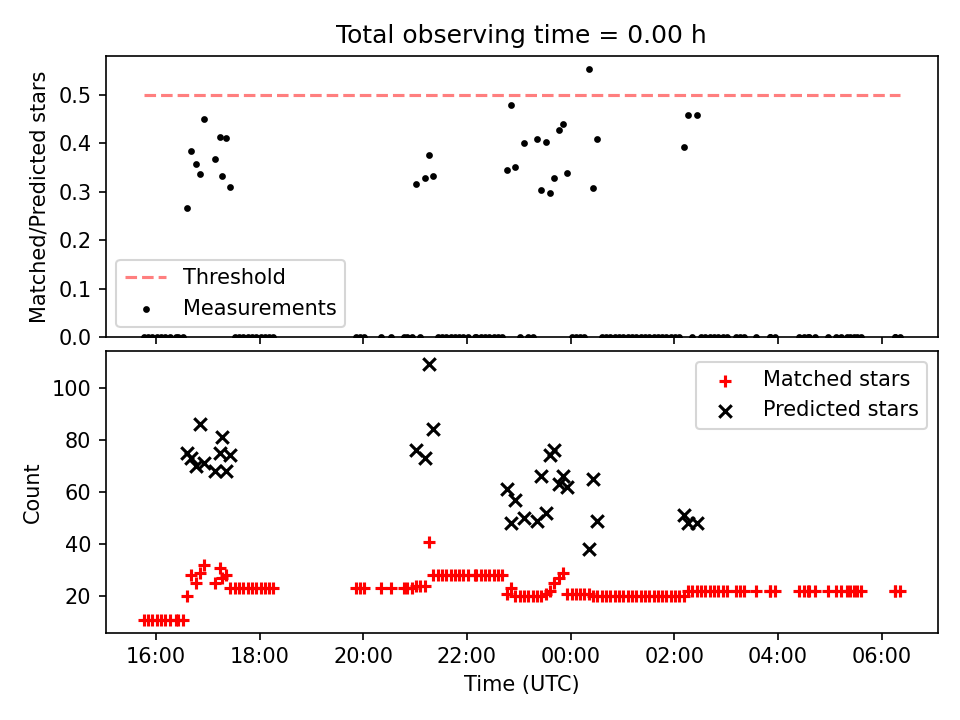 Total observing time = 0.00 h

Matched/Predicted stars

0.5
0.4
0.3
0.2
0.1
0.0

Threshold
Measurements

Count

100
80
60
40
20

Matched stars
Predicted stars

16:00
18:00
20:00
22:00
00:00
02:00
04:00
06:00

Time (UTC)